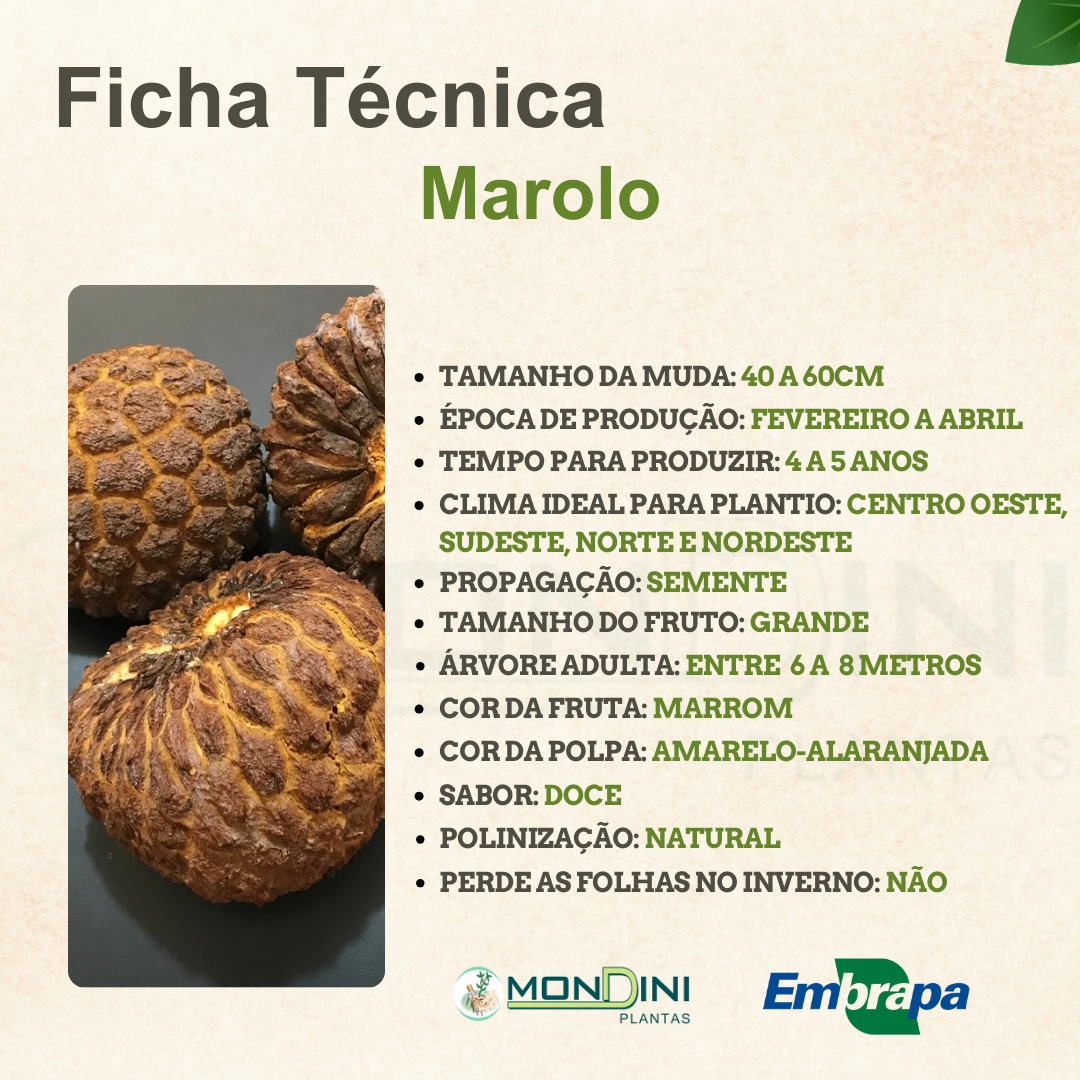 Ficha Técnica
Marolo

- TAMANHO DA MUDA: 40 A 60CM
- ÉPOCA DE PRODUÇÃO: FEVEREIRO A ABRIL
- TEMPO PARA PRODUZIR: 4 A 5 ANOS
- CLIMA IDEAL PARA PLANTIO: CENTRO OESTE, SUDESTE, NORTE E NORDESTE
- PROPAGAÇÃO: SEMENTE
- TAMANHO DO FRUTO: GRANDE
- ÁRVORE ADULTA: ENTRE 6 A 8 METROS
- COR DA FRUTA: MARROM
- COR DA POLPA: AMARELO-ALARANJADA
- SABOR: DOCE
- POLINIZAÇÃO: NATURAL
- PERDE AS FOLHAS NO INVERNO: NÃO

MONDINI PLANTAS
Embrapa